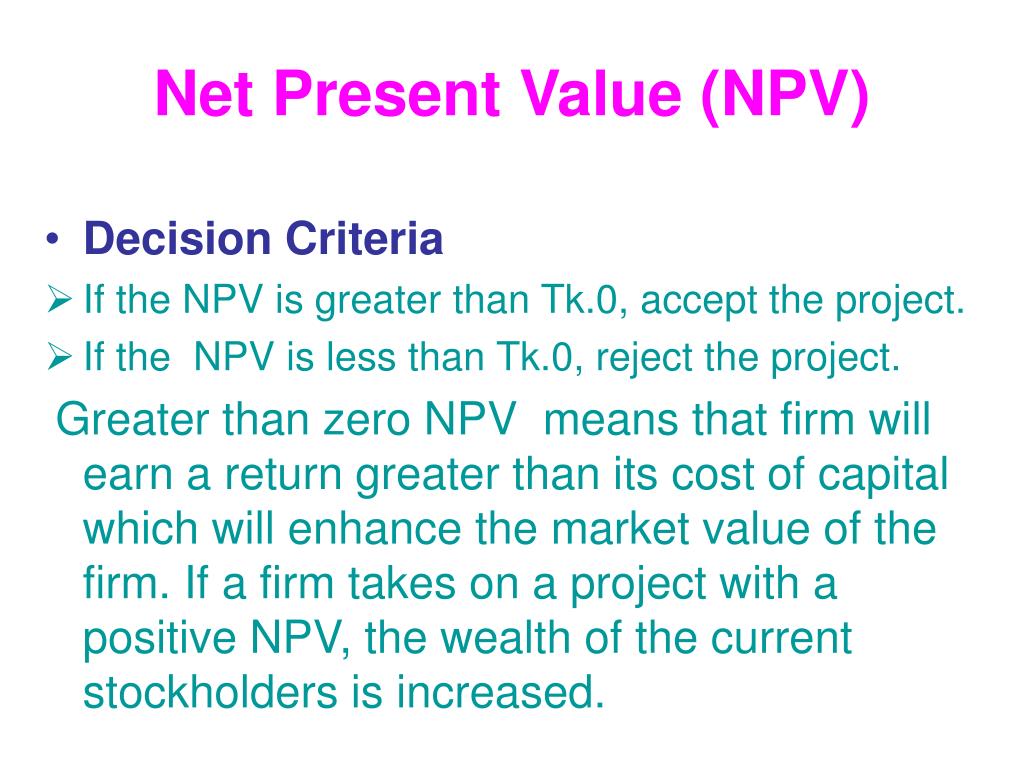 Net Present Value (NPV)

• Decision Criteria
➢ If the NPV is greater than Tk.0, accept the project.
➢ If the NPV is less than Tk.0, reject the project.

Greater than zero NPV means that firm will earn a return greater than its cost of capital which will enhance the market value of the firm. If a firm takes on a project with a positive NPV, the wealth of the current stockholders is increased.